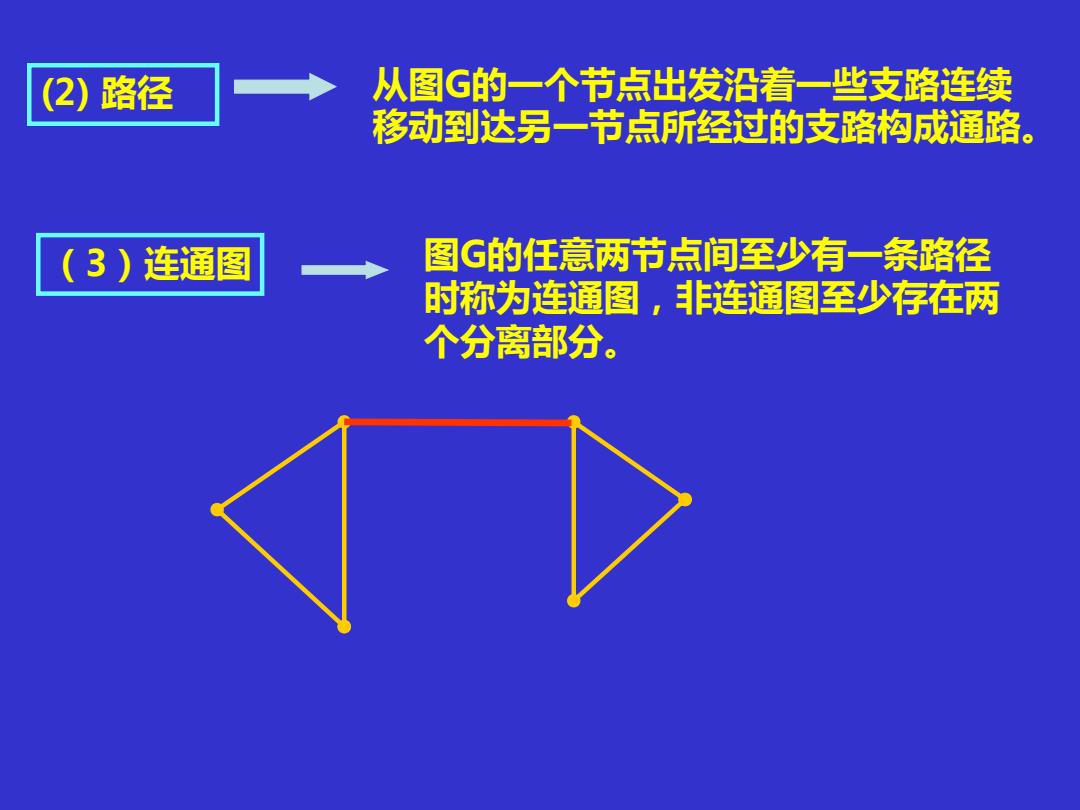 (2) 路径

从图G的一个节点出发沿着一些支路连续移动到达另一节点所经过的支路构成通路。

（3）连通图

图G的任意两节点间至少有一条路径时称为连通图，非连通图至少存在两个分离部分。